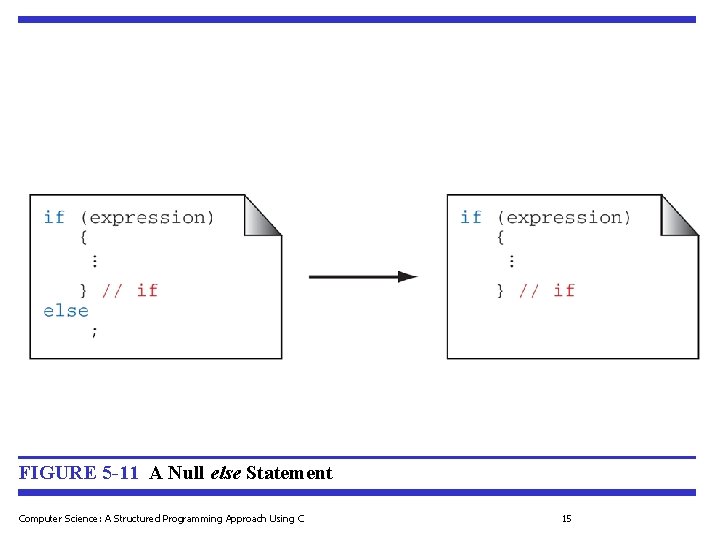 if (expression)
   {
    ⋮
   } // if
else
    ;

if (expression)
   {
    ⋮
   } // if

FIGURE 5-11 A Null else Statement

Computer Science: A Structured Programming Approach Using C

15